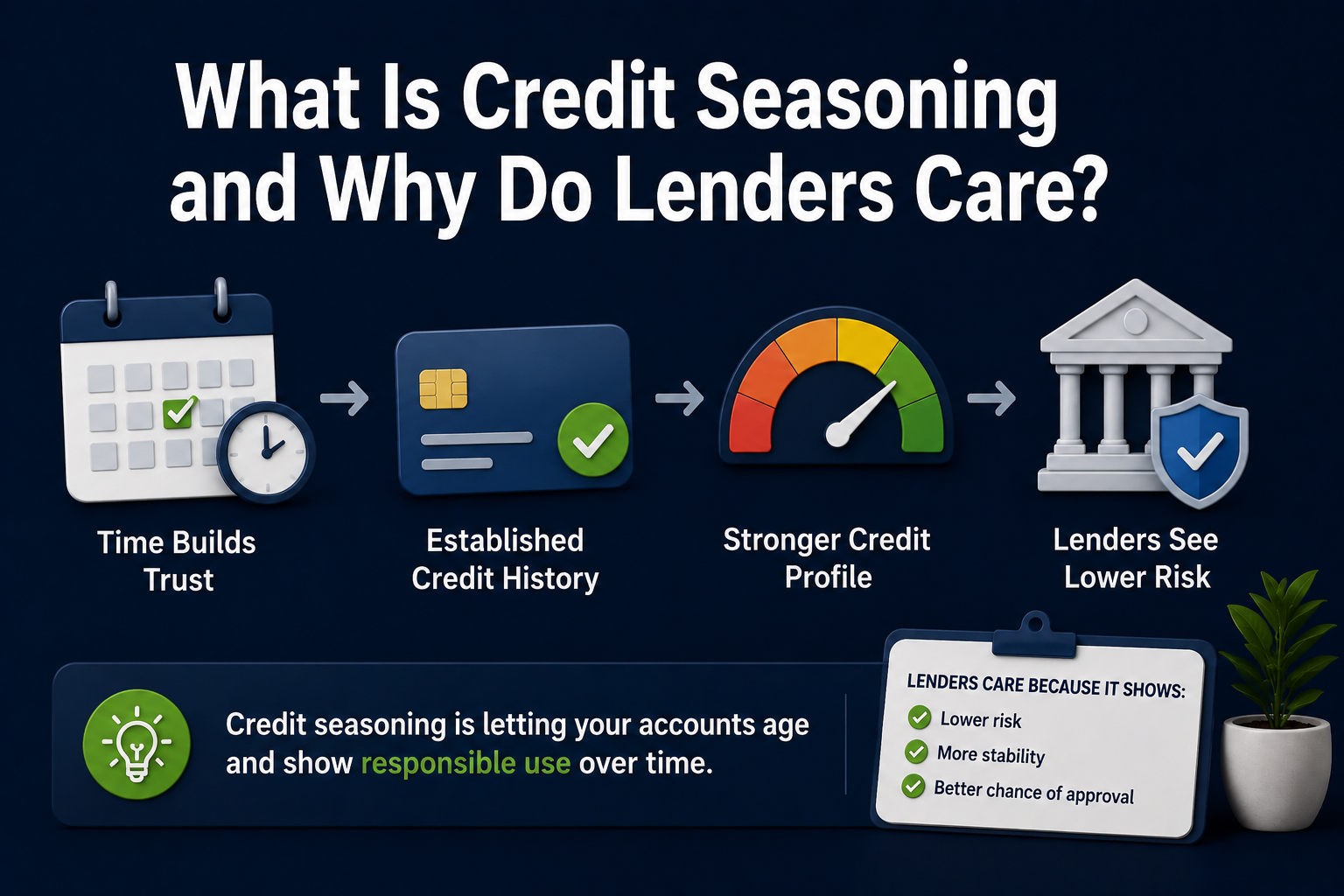 What Is Credit Seasoning and Why Do Lenders Care?

Time Builds Trust

Established Credit History

Stronger Credit Profile

Lenders See Lower Risk

Credit seasoning is letting your accounts age and show responsible use over time.

LENDERS CARE BECAUSE IT SHOWS:

Lower risk

More stability

Better chance of approval